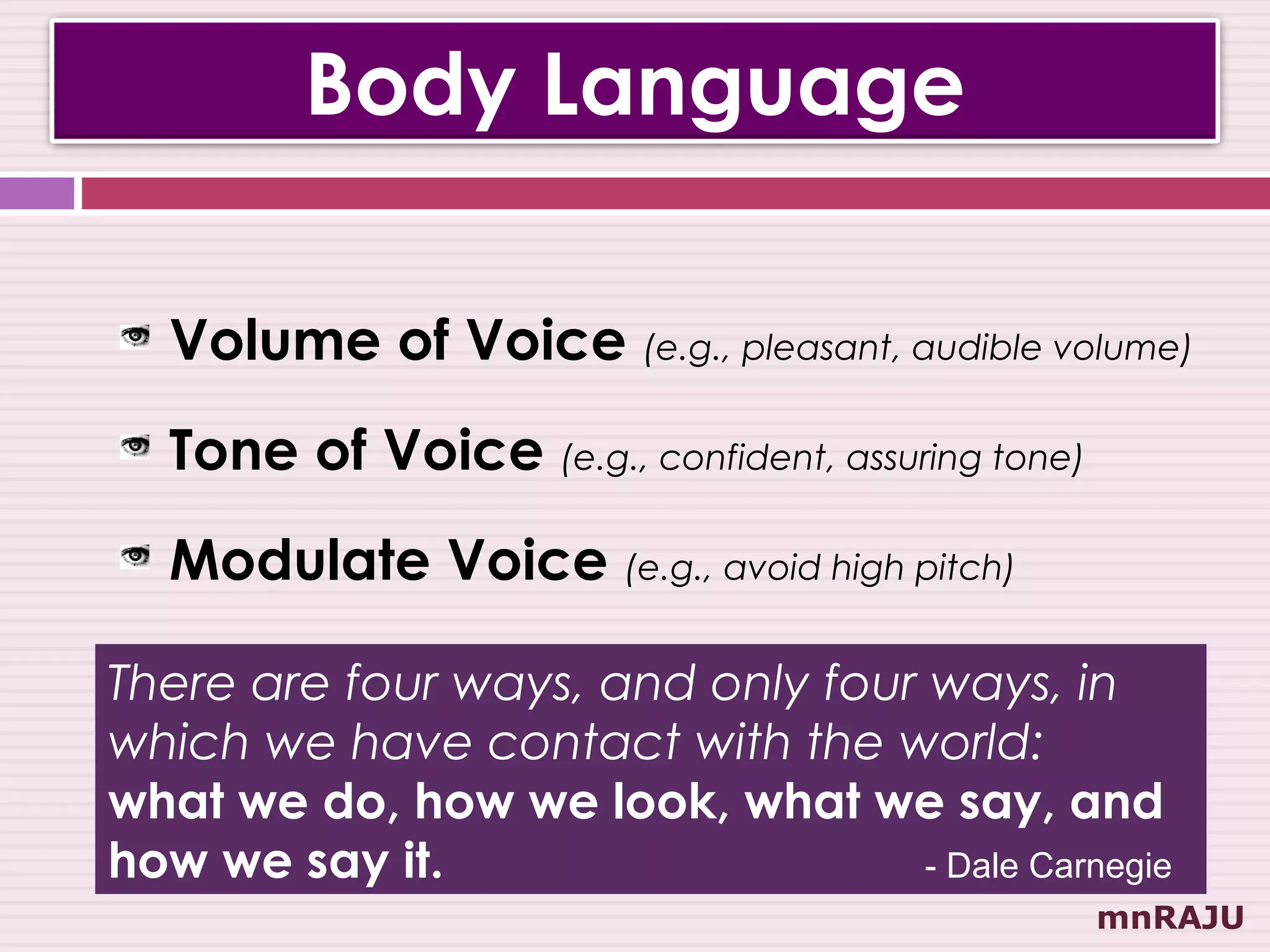 Body Language

Volume of Voice (e.g., pleasant, audible volume)

Tone of Voice (e.g., confident, assuring tone)

Modulate Voice (e.g., avoid high pitch)

There are four ways, and only four ways, in which we have contact with the world: what we do, how we look, what we say, and how we say it. - Dale Carnegie

mnRAJU